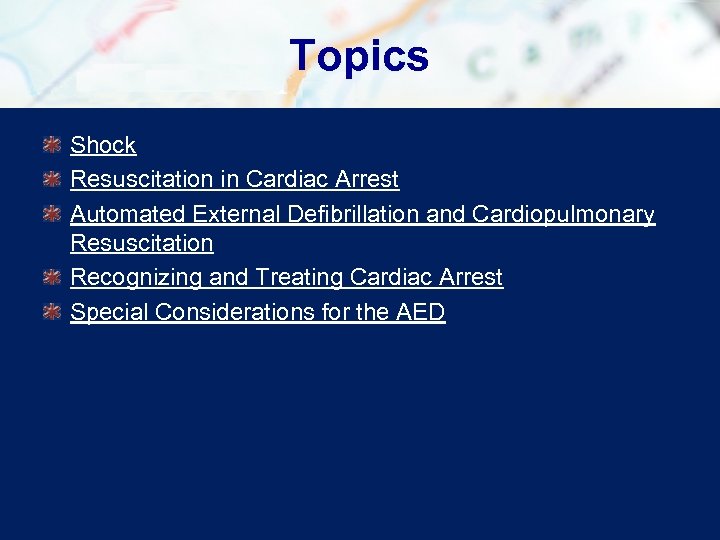 Topics

Shock
Resuscitation in Cardiac Arrest
Automated External Defibrillation and Cardiopulmonary Resuscitation
Recognizing and Treating Cardiac Arrest
Special Considerations for the AED